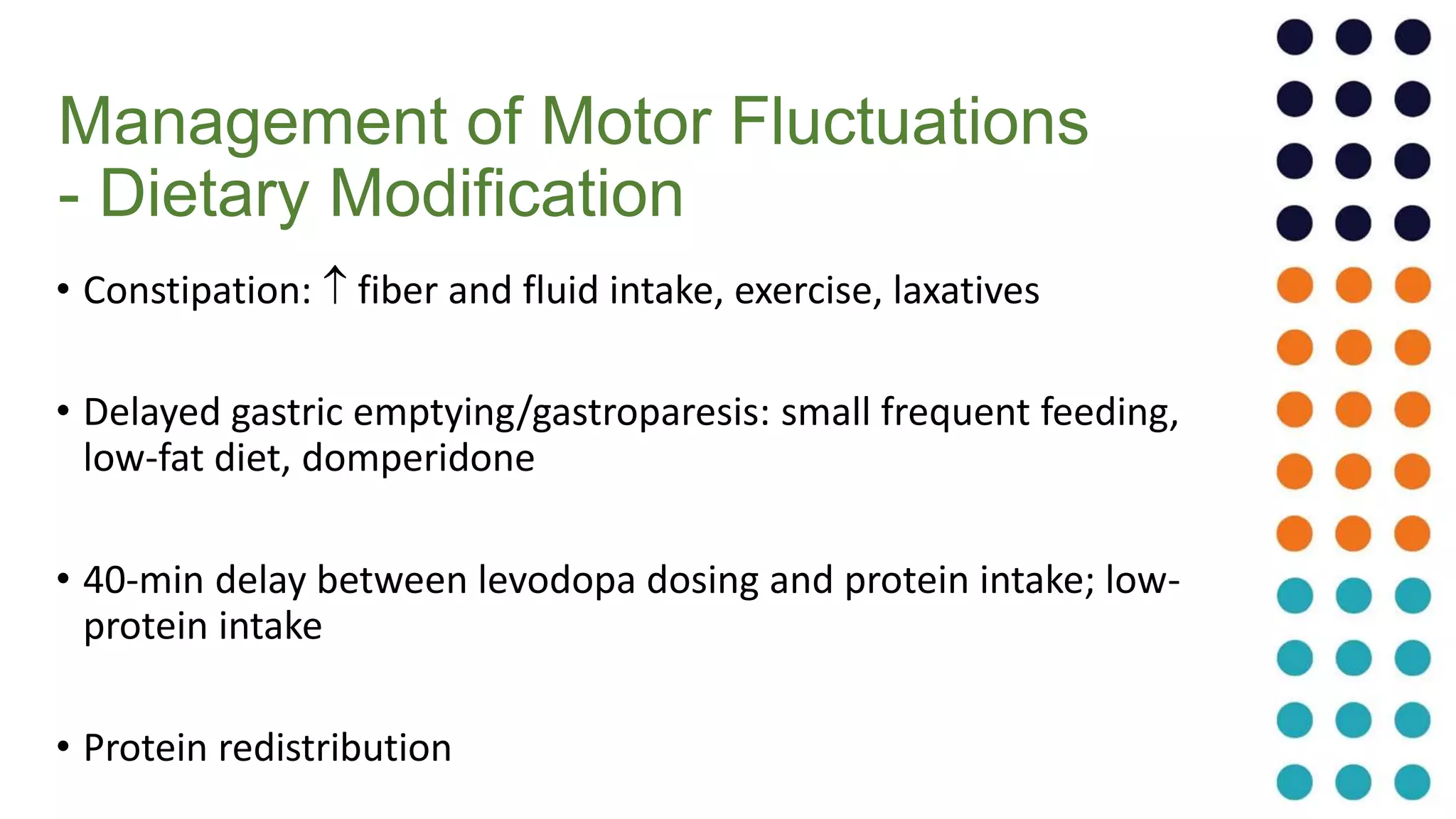 Management of Motor Fluctuations - Dietary Modification

• Constipation: ↑ fiber and fluid intake, exercise, laxatives

• Delayed gastric emptying/gastroparesis: small frequent feeding, low-fat diet, domperidone

• 40-min delay between levodopa dosing and protein intake; low-protein intake

• Protein redistribution